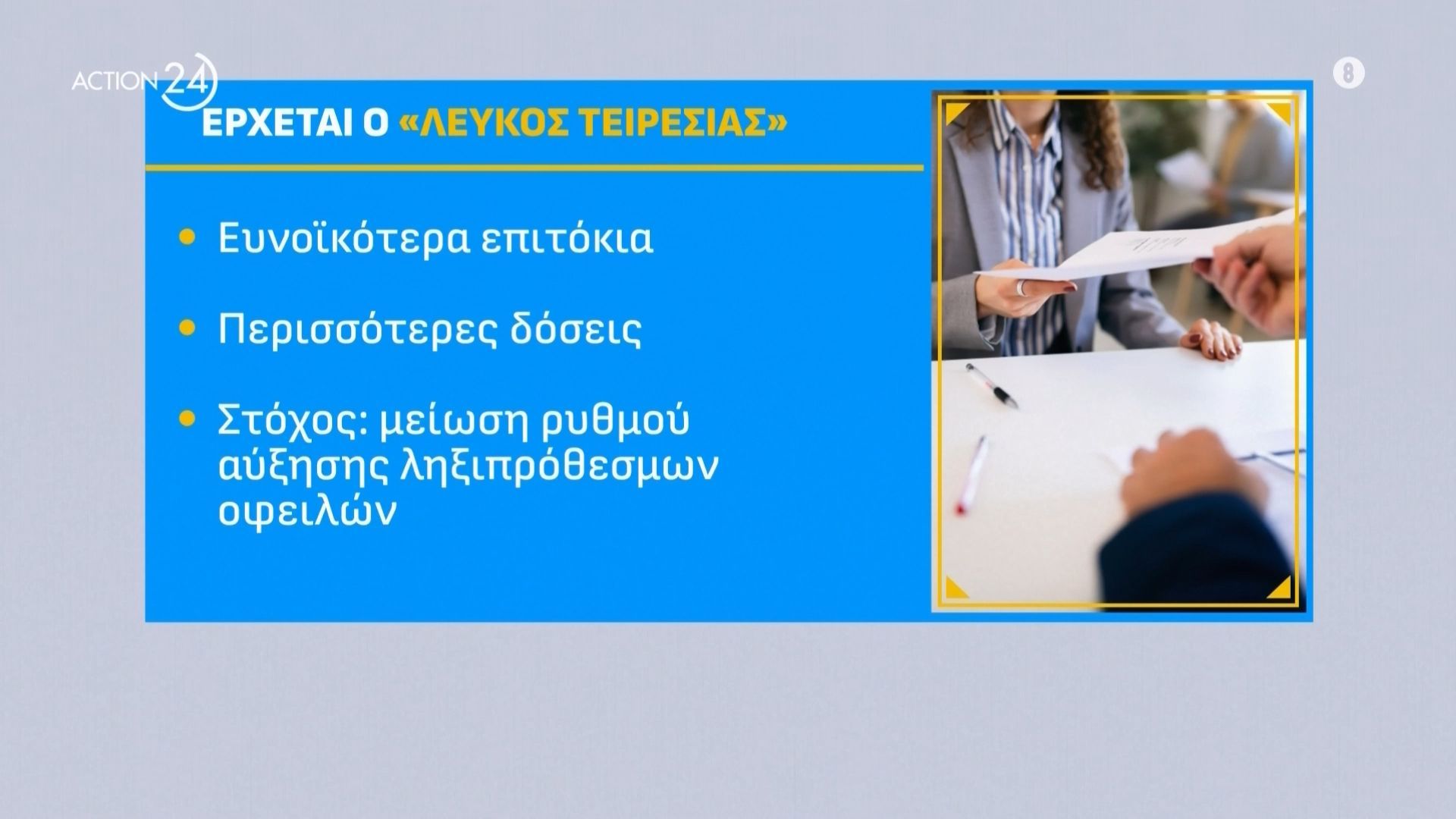 ACTION 24

8

ΕΡΧΕΤΑΙ Ο «ΛΕΥΚΟΣ ΤΕΙΡΕΣΙΑΣ»

• Ευνοϊκότερα επιτόκια

• Περισσότερες δόσεις

• Στόχος: μείωση ρυθμού αύξησης ληξιπρόθεσμων οφειλών